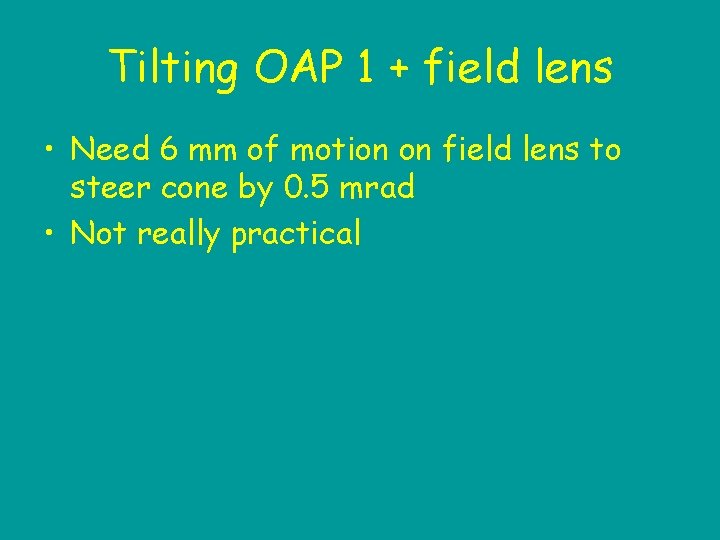 Tilting OAP 1 + field lens

• Need 6 mm of motion on field lens to steer cone by 0.5 mrad
• Not really practical